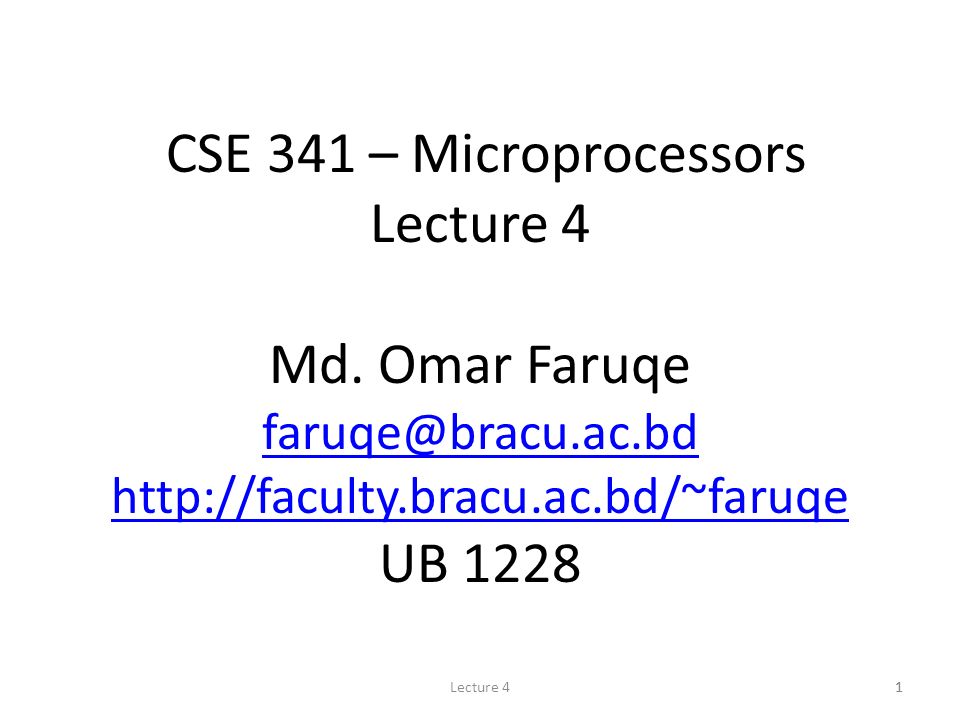 CSE 341 – Microprocessors
Lecture 4

Md. Omar Faruqe
faruqe@bracu.ac.bd
http://faculty.bracu.ac.bd/~faruqe
UB 1228

Lecture 4

1